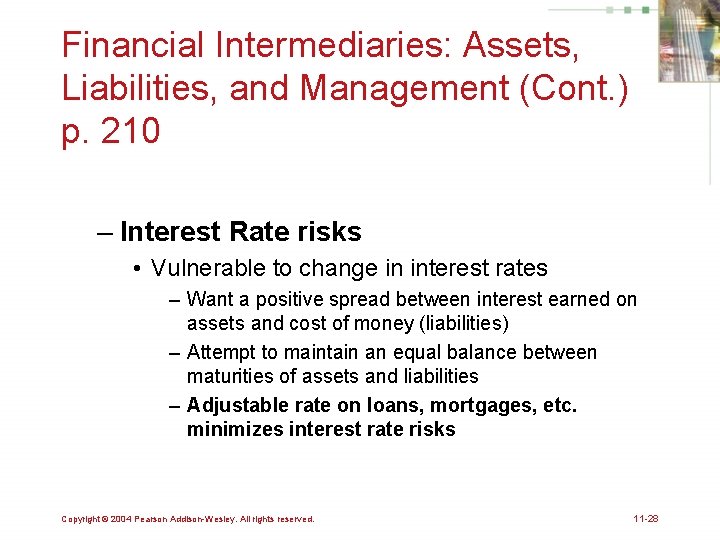 Financial Intermediaries: Assets, Liabilities, and Management (Cont.) p. 210

– Interest Rate risks

• Vulnerable to change in interest rates

– Want a positive spread between interest earned on assets and cost of money (liabilities)

– Attempt to maintain an equal balance between maturities of assets and liabilities

– Adjustable rate on loans, mortgages, etc. minimizes interest rate risks

Copyright © 2004 Pearson Addison-Wesley. All rights reserved.

11-28